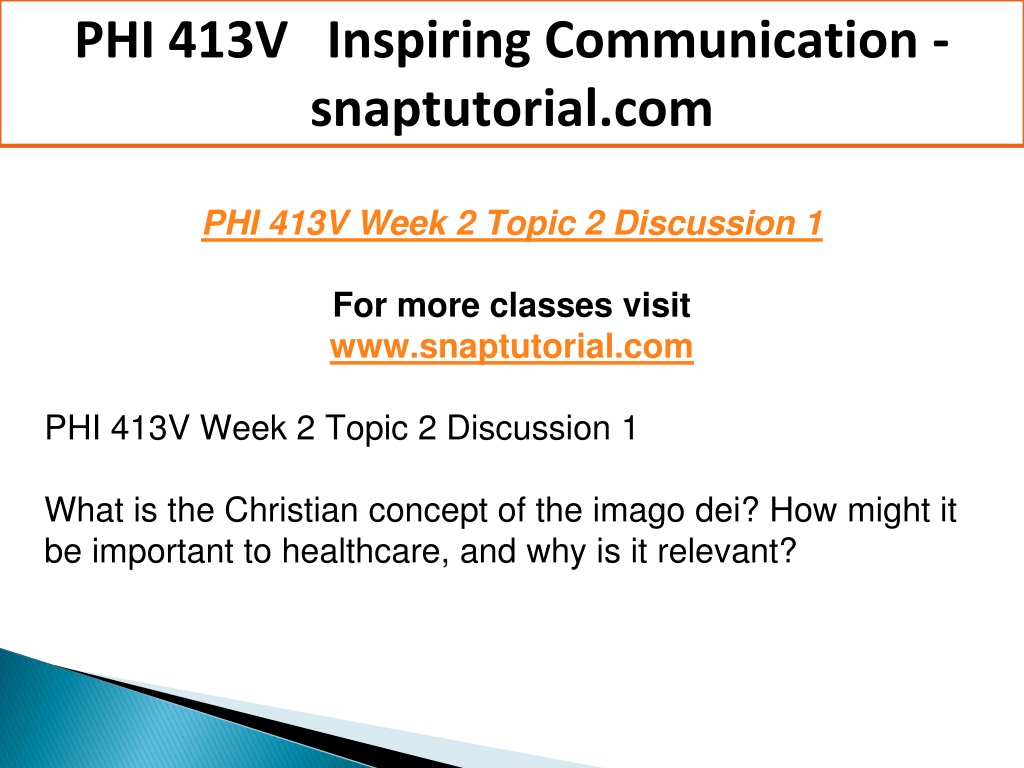 PHI 413V Inspiring Communication - snaptutorial.com

PHI 413V Week 2 Topic 2 Discussion 1

For more classes visit
www.snaptutorial.com

PHI 413V Week 2 Topic 2 Discussion 1

What is the Christian concept of the imago dei? How might it be important to healthcare, and why is it relevant?